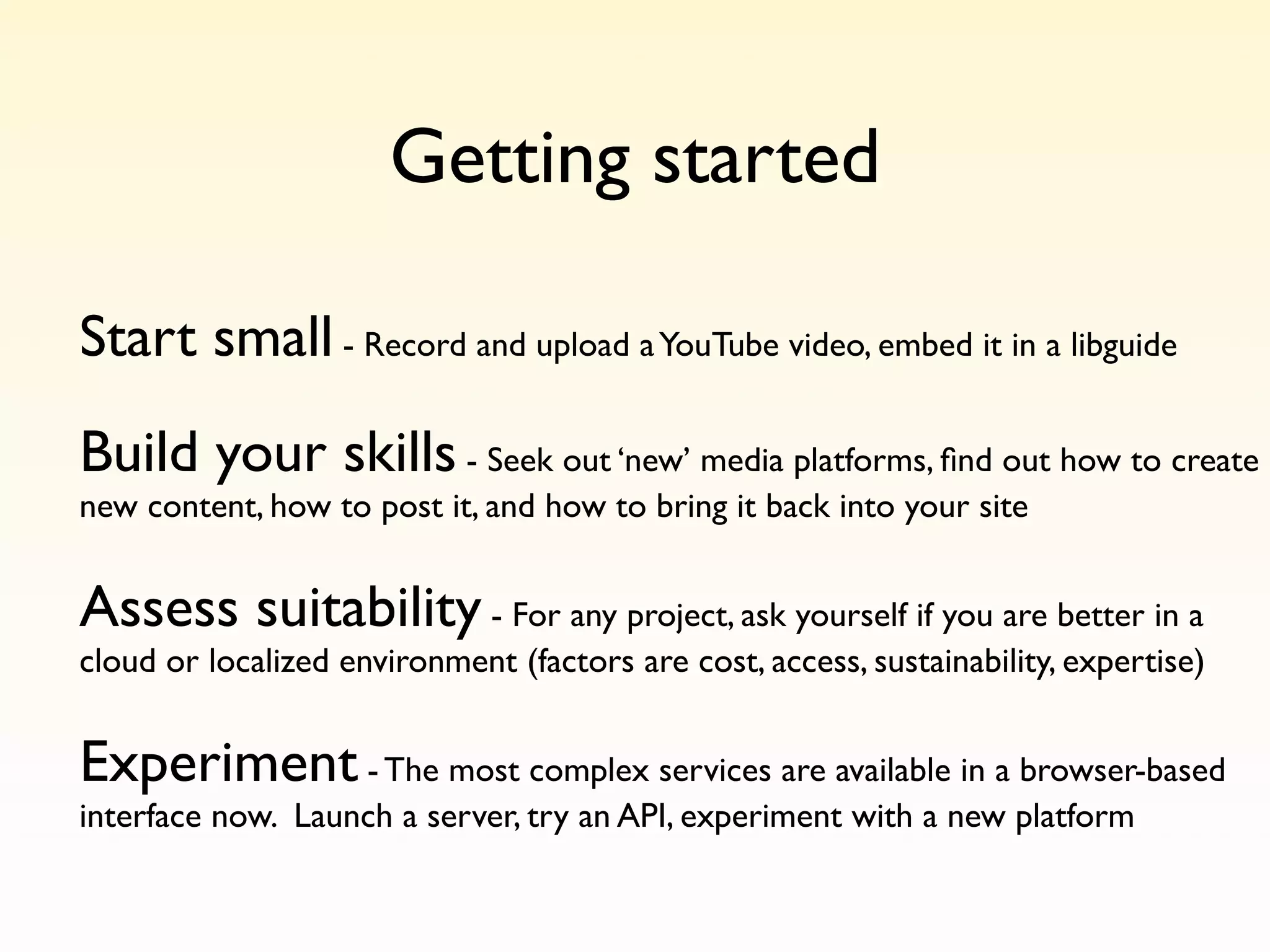 Getting started

Start small - Record and upload a YouTube video, embed it in a libguide

Build your skills - Seek out ‘new’ media platforms, find out how to create new content, how to post it, and how to bring it back into your site

Assess suitability - For any project, ask yourself if you are better in a cloud or localized environment (factors are cost, access, sustainability, expertise)

Experiment - The most complex services are available in a browser-based interface now.  Launch a server, try an API, experiment with a new platform